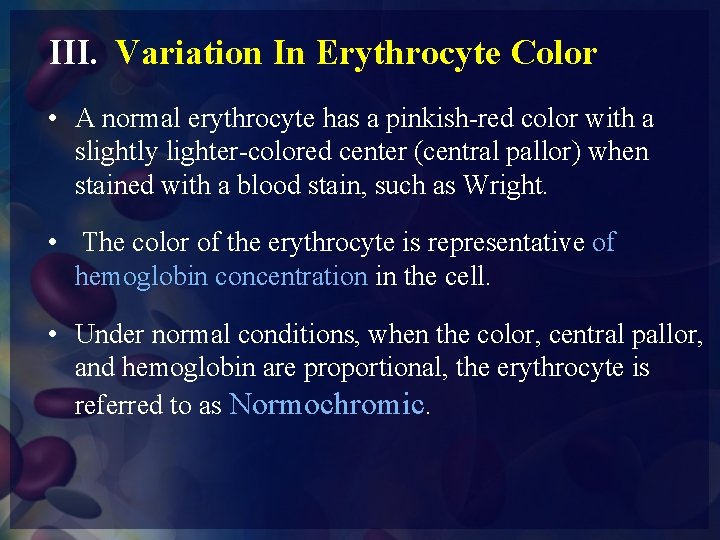 III. Variation In Erythrocyte Color

• A normal erythrocyte has a pinkish-red color with a slightly lighter-colored center (central pallor) when stained with a blood stain, such as Wright.

• The color of the erythrocyte is representative of hemoglobin concentration in the cell.

• Under normal conditions, when the color, central pallor, and hemoglobin are proportional, the erythrocyte is referred to as Normochromic.